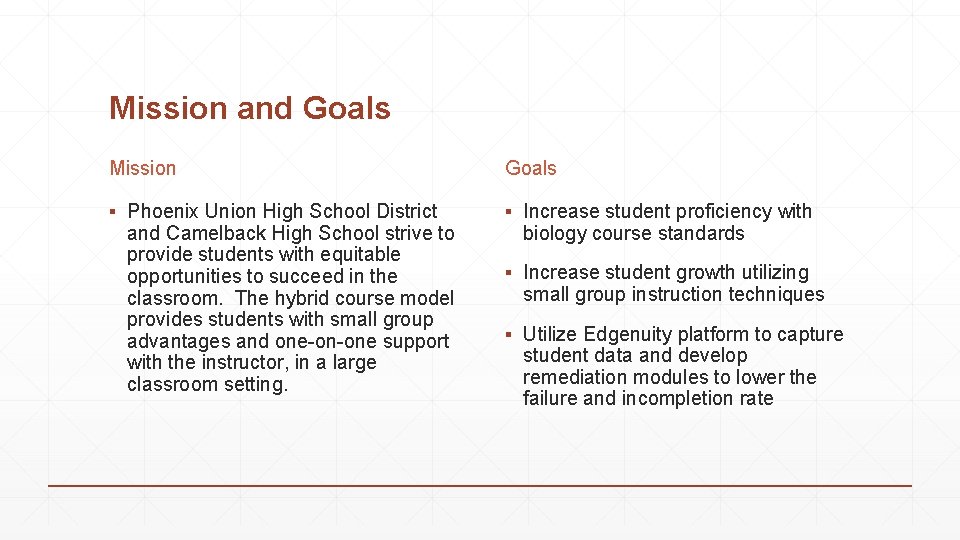 Mission and Goals

Mission

▪ Phoenix Union High School District and Camelback High School strive to provide students with equitable opportunities to succeed in the classroom.  The hybrid course model provides students with small group advantages and one-on-one support with the instructor, in a large classroom setting.

Goals

▪ Increase student proficiency with biology course standards

▪ Increase student growth utilizing small group instruction techniques

▪ Utilize Edgenuity platform to capture student data and develop remediation modules to lower the failure and incompletion rate